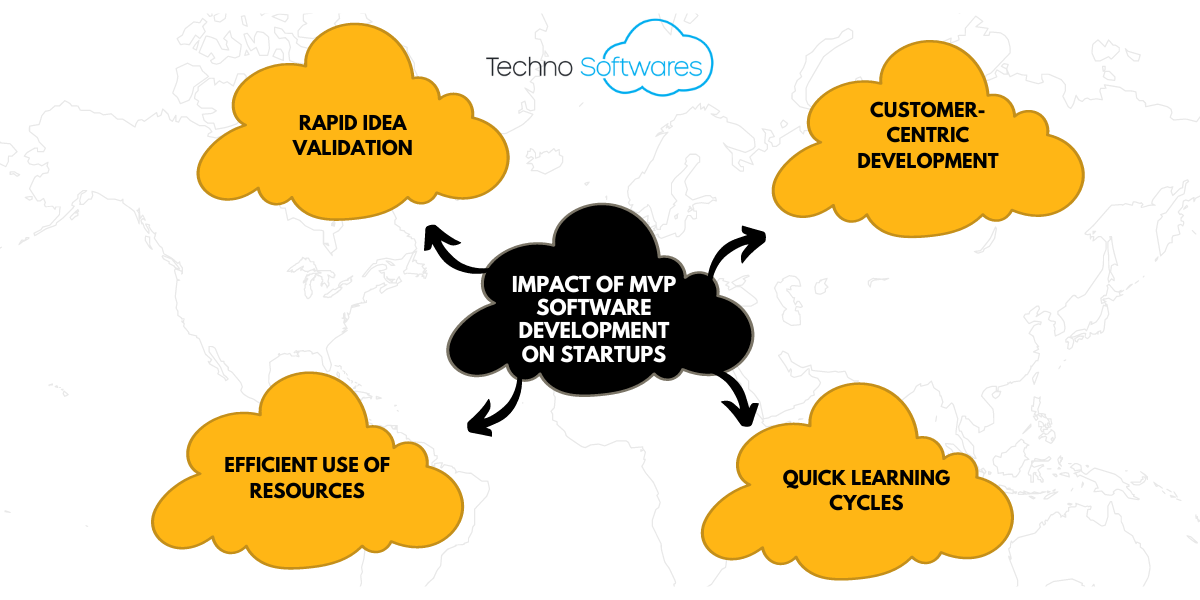 Techno Softwares

RAPID IDEA VALIDATION

CUSTOMER-CENTRIC DEVELOPMENT

IMPACT OF MVP SOFTWARE DEVELOPMENT ON STARTUPS

EFFICIENT USE OF RESOURCES

QUICK LEARNING CYCLES